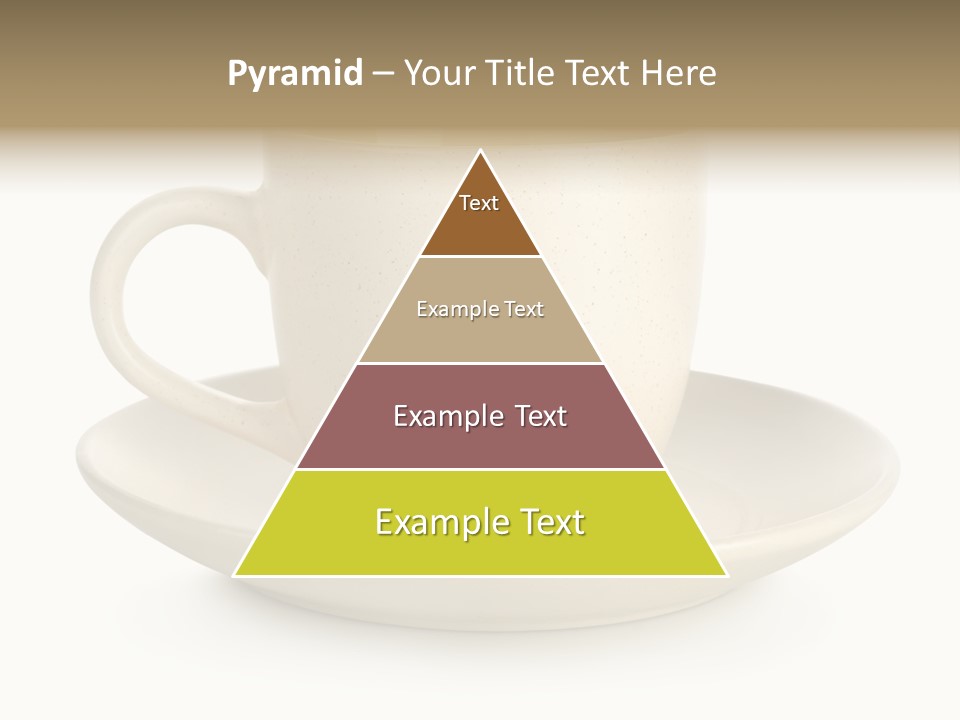 Pyramid – Your Title Text Here

Text

Example Text

Example Text

Example Text